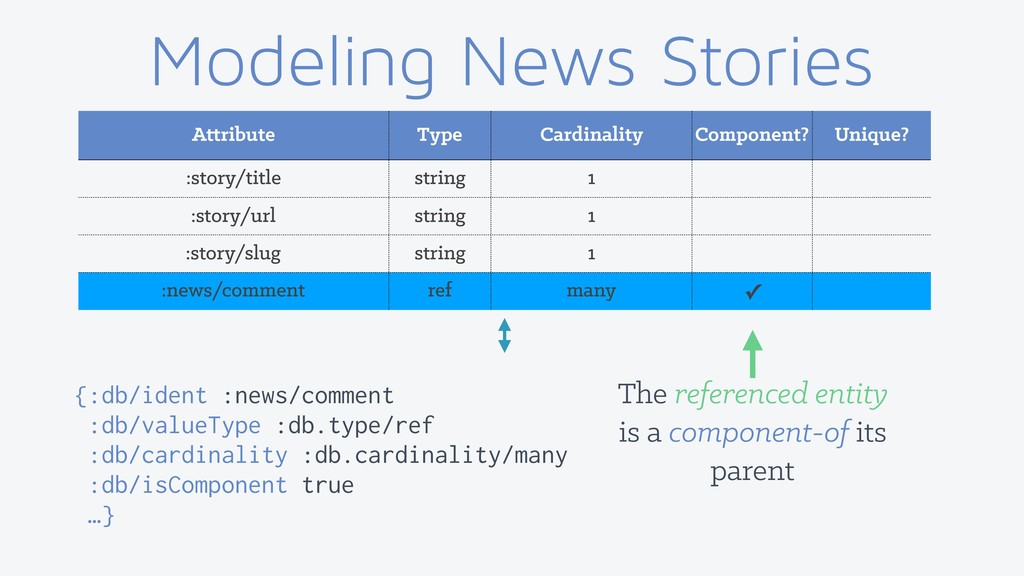 Modeling News Stories

| Attribute | Type | Cardinality | Component? | Unique? |
|---|---|---|---|---|
| :story/title | string | 1 | | |
| :story/url | string | 1 | | |
| :story/slug | string | 1 | | |
| :news/comment | ref | many | ✓ | |

{:db/ident :news/comment
:db/valueType :db.type/ref
:db/cardinality :db.cardinality/many
:db/isComponent true
…}

The referenced entity is a component-of its parent